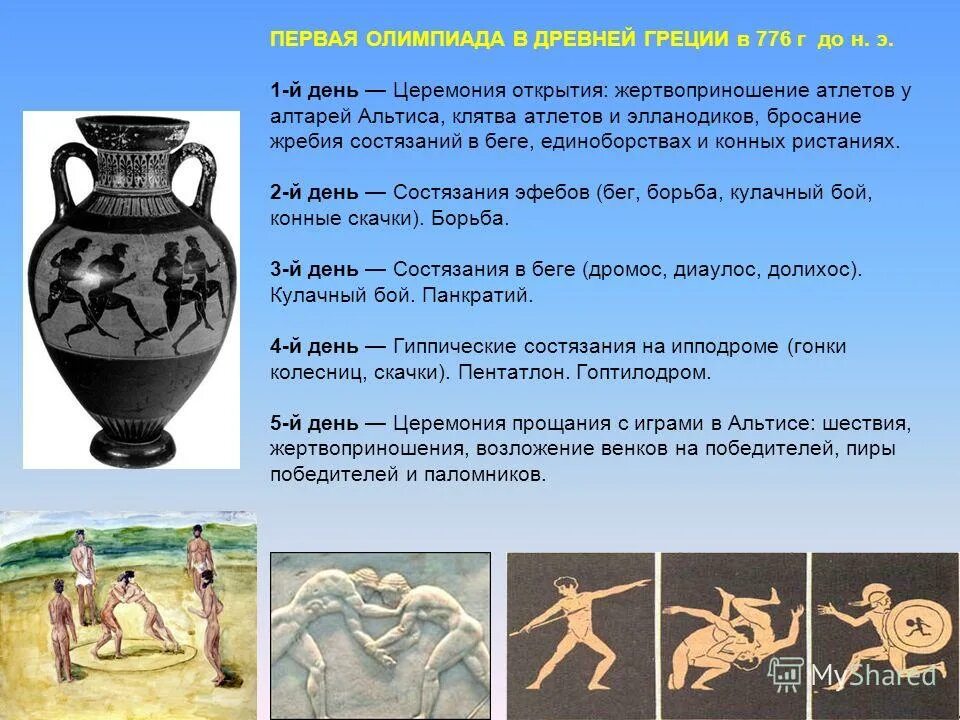 ПЕРВАЯ ОЛИМПИАДА В ДРЕВНЕЙ ГРЕЦИИ в 776 г до н. э.

1-й день — Церемония открытия: жертвоприношение атлетов у алтарей Альтиса, клятва атлетов и элланодиков, бросание жребия состязаний в беге, единоборствах и конных ристаниях.

2-й день — Состязания эфебов (бег, борьба, кулачный бой, конные скачки). Борьба.

3-й день — Состязания в беге (дромос, диаулос, долихос). Кулачный бой. Панкратий.

4-й день — Гиппические состязания на ипподроме (гонки колесниц, скачки). Пентатлон. Гоптилодром.

5-й день — Церемония прощания с играми в Альтисе: шествия, жертвоприношения, возложение венков на победителей, пиры победителей и паломников.

MyShared